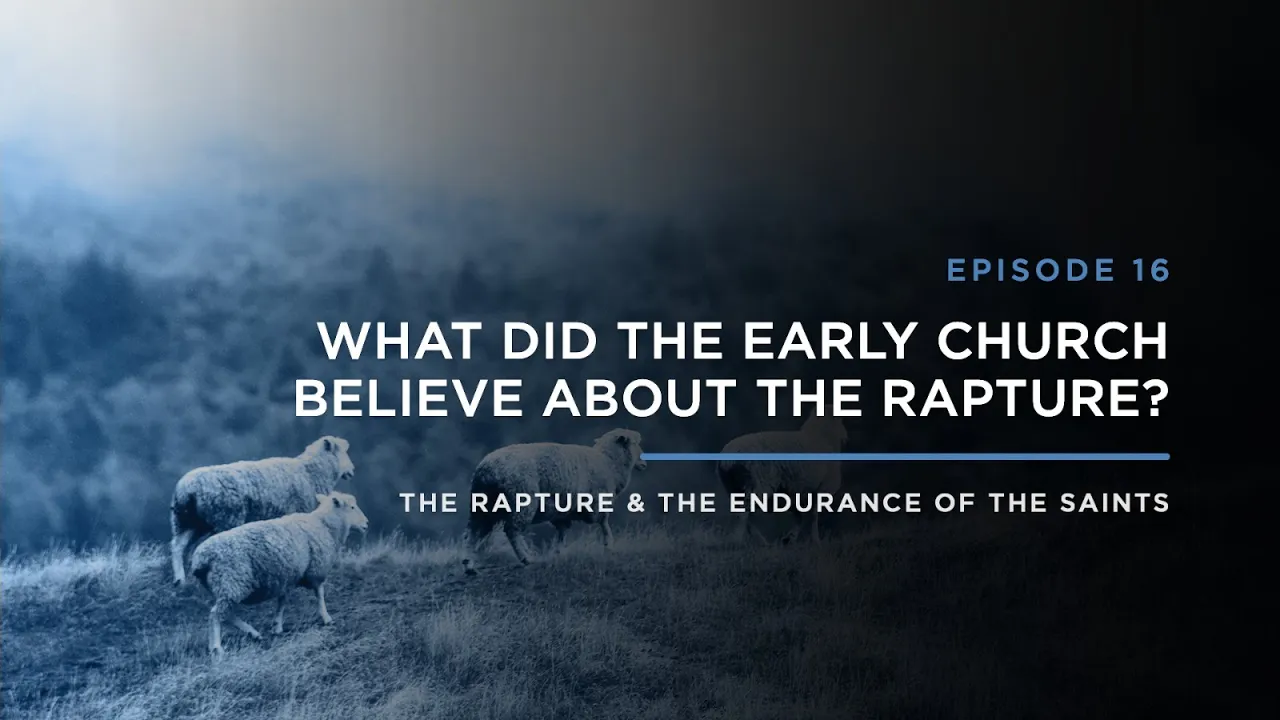 EPISODE 16

WHAT DID THE EARLY CHURCH BELIEVE ABOUT THE RAPTURE?

THE RAPTURE & THE ENDURANCE OF THE SAINTS